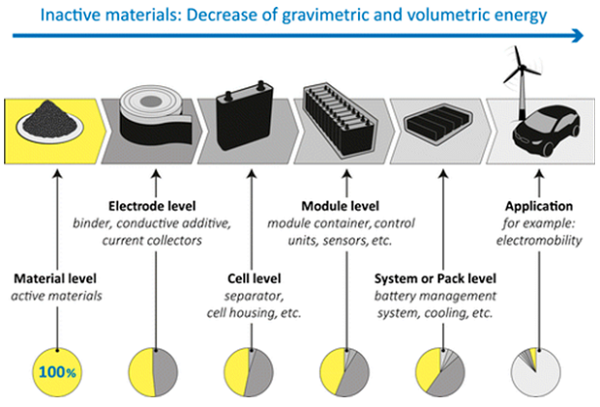 Inactive materials: Decrease of gravimetric and volumetric energy

Electrode level
binder, conductive additive, current collectors

Module level
module container, control units, sensors, etc.

Application
for example: electromobility

Material level
active materials

Cell level
separator, cell housing, etc.

System or Pack level
battery management system, cooling, etc.

100%